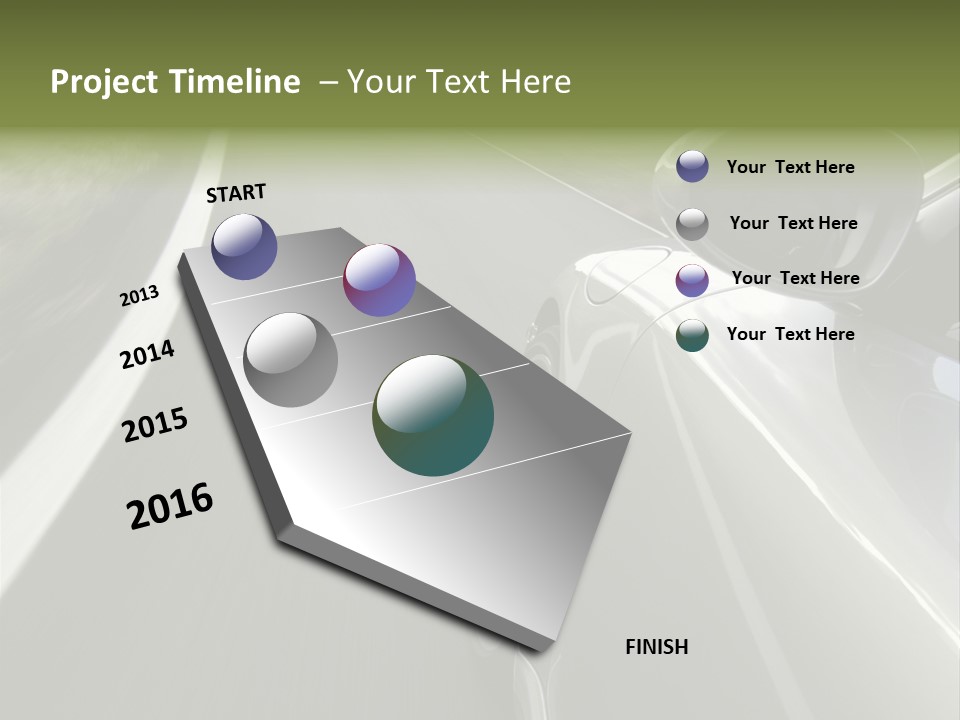 Project Timeline – Your Text Here

START

2013

2014

2015

2016

FINISH

Your Text Here

Your Text Here

Your Text Here

Your Text Here